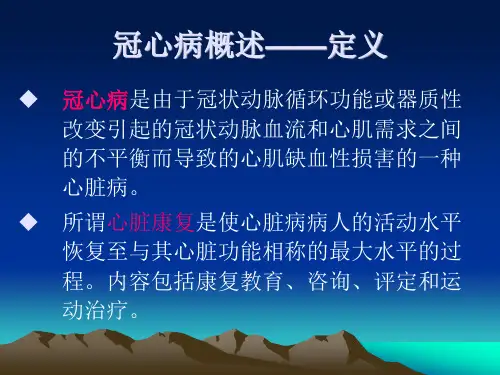 冠心病概述——定义

◆ 冠心病是由于冠状动脉循环功能或器质性改变引起的冠状动脉血流和心肌需求之间的不平衡而导致的心肌缺血性损害的一种心脏病。

◆ 所谓心脏康复是使心脏病病人的活动水平恢复至与其心脏功能相称的最大水平的过程。内容包括康复教育、咨询、评定和运动治疗。